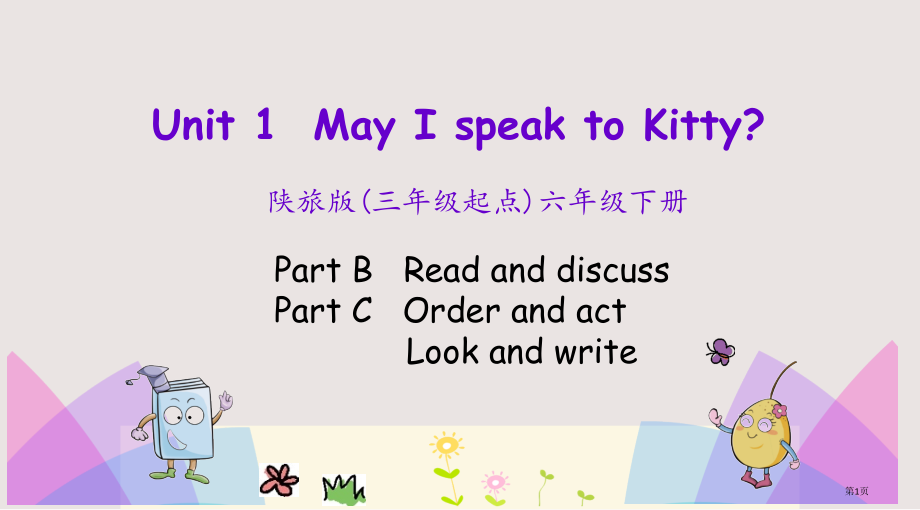 Unit 1 May I speak to Kitty?

陕旅版(三年级起点)六年级下册

Part B Read and discuss
Part C Order and act
Look and write

第1页